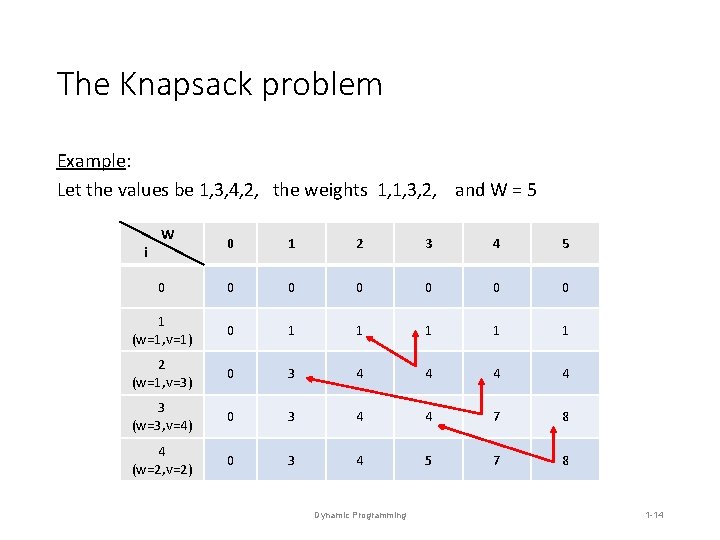 The Knapsack problem

Example:
Let the values be 1,3,4,2, the weights 1,1,3,2, and W = 5

| W / i | 0 | 1 | 2 | 3 | 4 | 5 |
|---|---|---|---|---|---|---|
| 0 | 0 | 0 | 0 | 0 | 0 | 0 |
| 1 (w=1,v=1) | 0 | 1 | 1 | 1 | 1 | 1 |
| 2 (w=1,v=3) | 0 | 3 | 4 | 4 | 4 | 4 |
| 3 (w=3,v=4) | 0 | 3 | 4 | 4 | 7 | 8 |
| 4 (w=2,v=2) | 0 | 3 | 4 | 5 | 7 | 8 |

Dynamic Programming

1-14